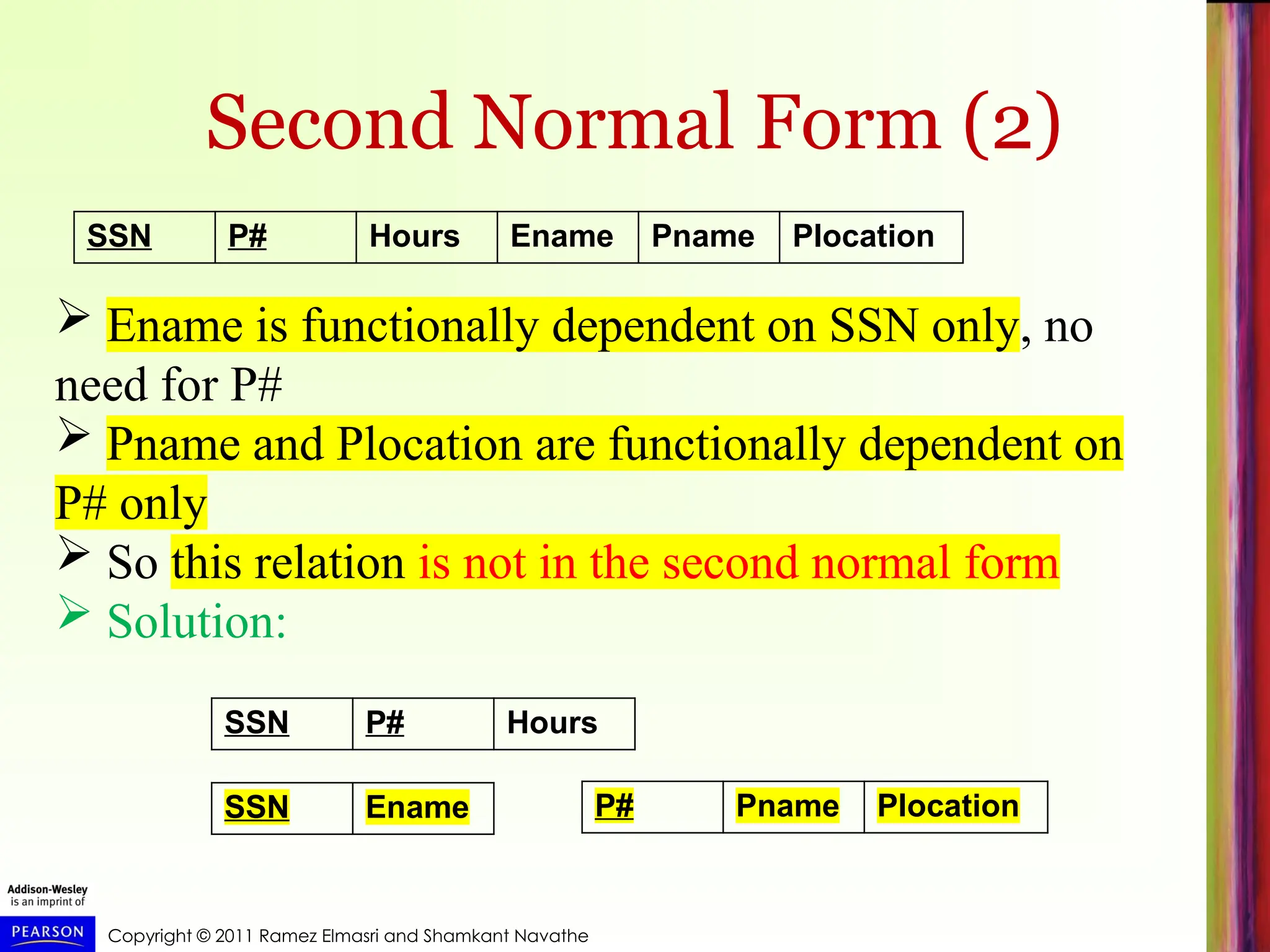 Second Normal Form (2)

| SSN | P# | Hours | Ename | Pname | Plocation |
|---|---|---|---|---|---|

➢ Ename is functionally dependent on SSN only, no need for P#

➢ Pname and Plocation are functionally dependent on P# only

➢ So this relation is not in the second normal form

➢ Solution:

| SSN | P# | Hours |
|---|---|---|

| SSN | Ename |
|---|---|

| P# | Pname | Plocation |
|---|---|---|

Addison-Wesley is an imprint of
PEARSON

Copyright © 2011 Ramez Elmasri and Shamkant Navathe